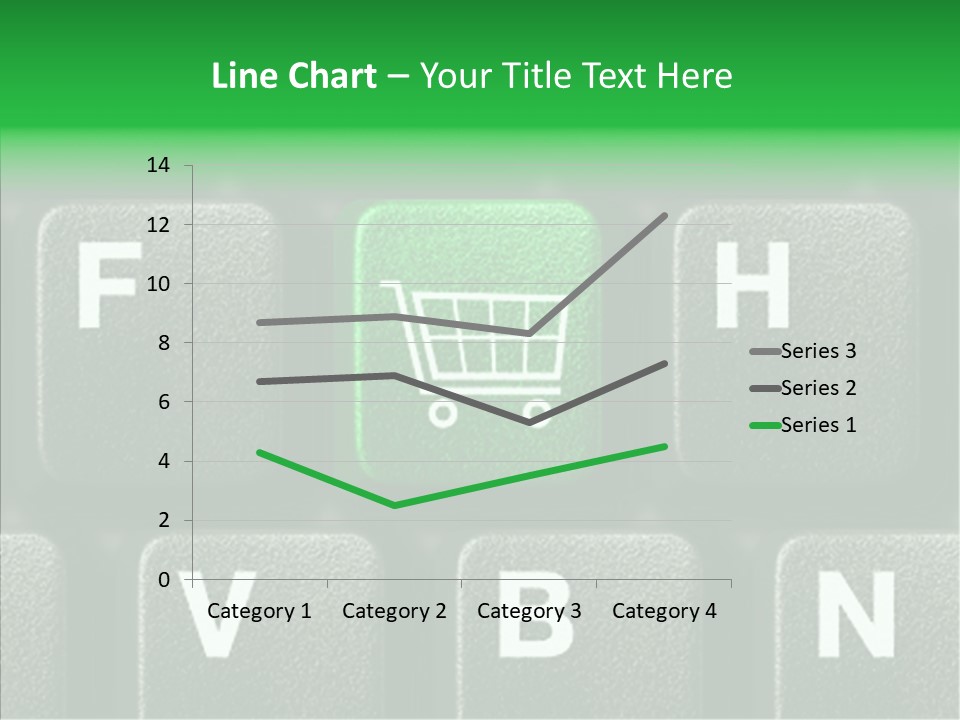 Line Chart – Your Title Text Here

14
12
10
8
6
4
2
0

Category 1
Category 2
Category 3
Category 4

Series 3
Series 2
Series 1

F
H
V
B
N